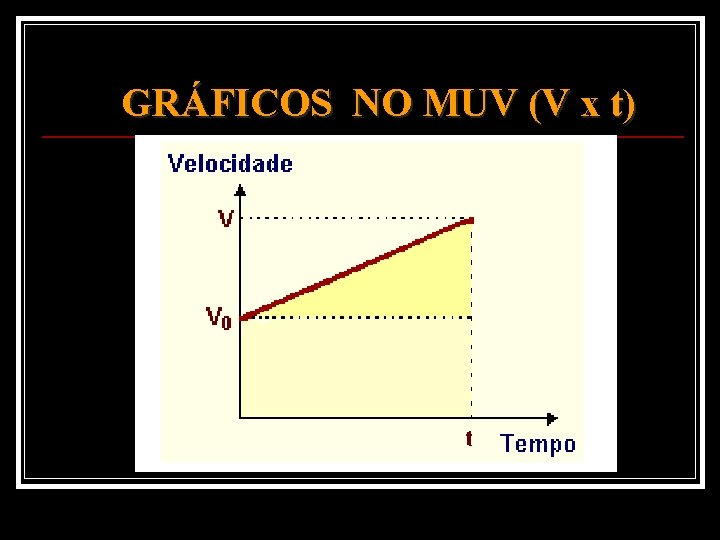 GRÁFICOS NO MUV (V x t)

Velocidade

V

$V_0$

t

Tempo